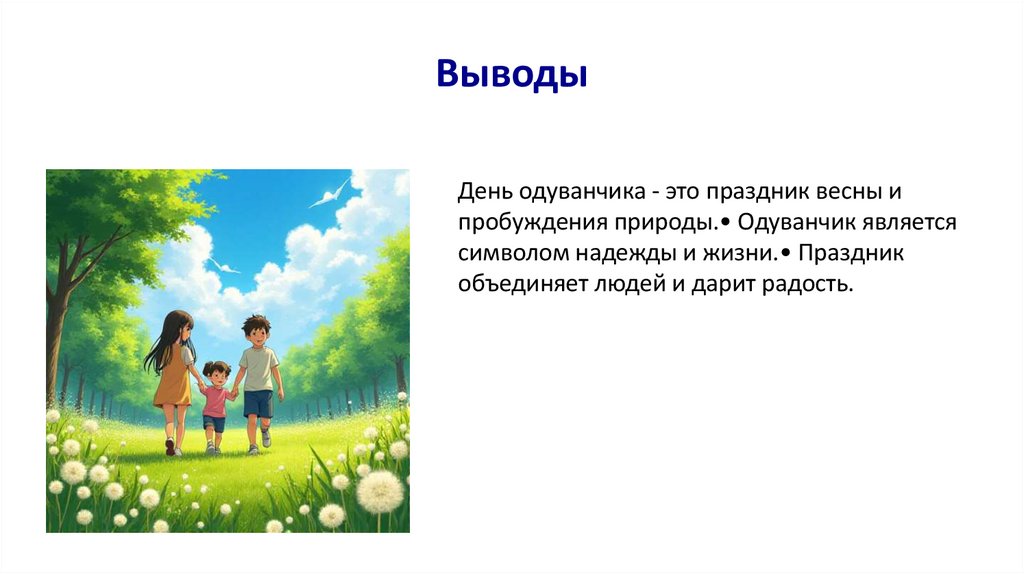 Выводы

День одуванчика - это праздник весны и пробуждения природы.• Одуванчик является символом надежды и жизни.• Праздник объединяет людей и дарит радость.